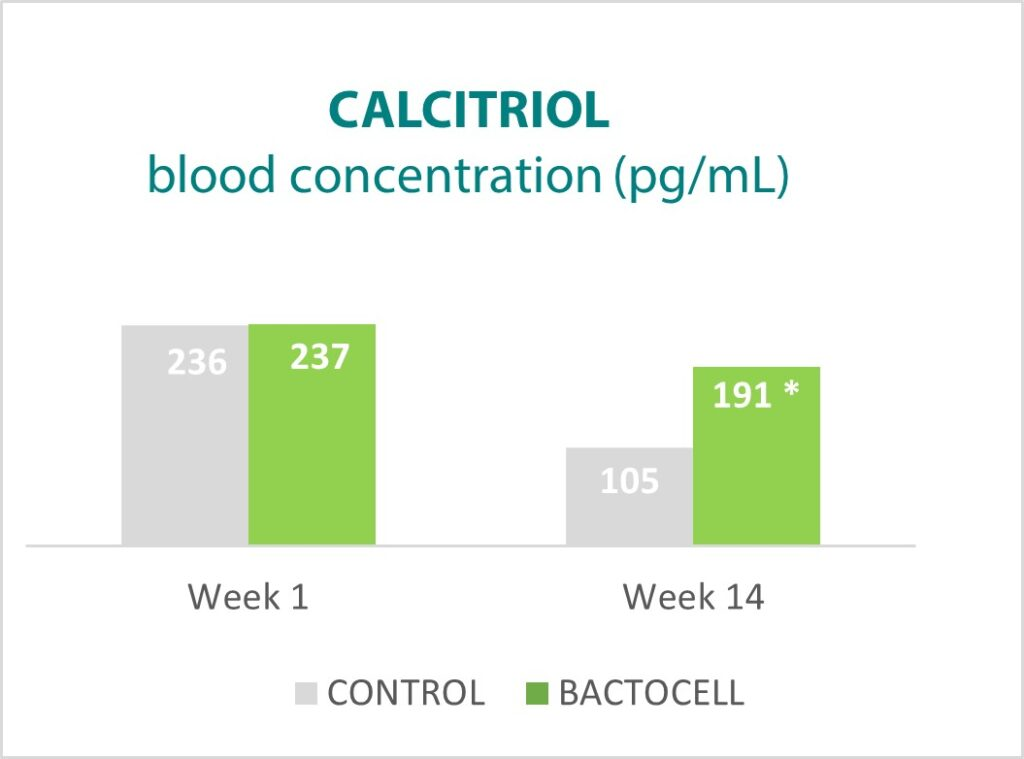 CALCITRIOL
blood concentration (pg/mL)

236
237
105
191 *

Week 1
Week 14

CONTROL
BACTOCELL